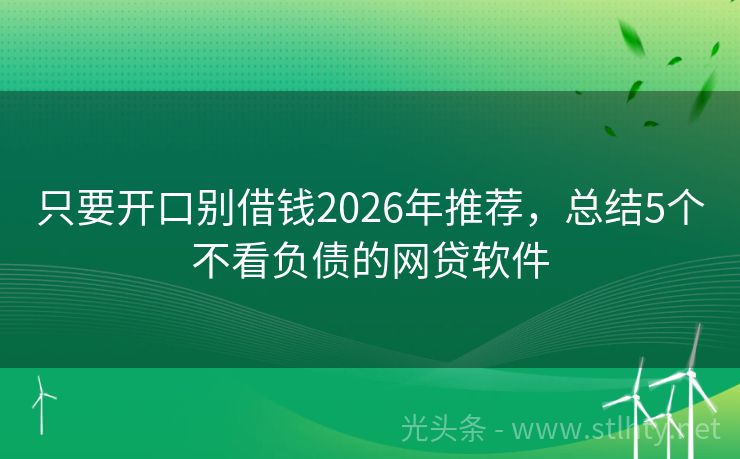 只要开口别借钱2026年推荐，总结5个不看负债的网贷软件

光头条 - www.stlhty.net